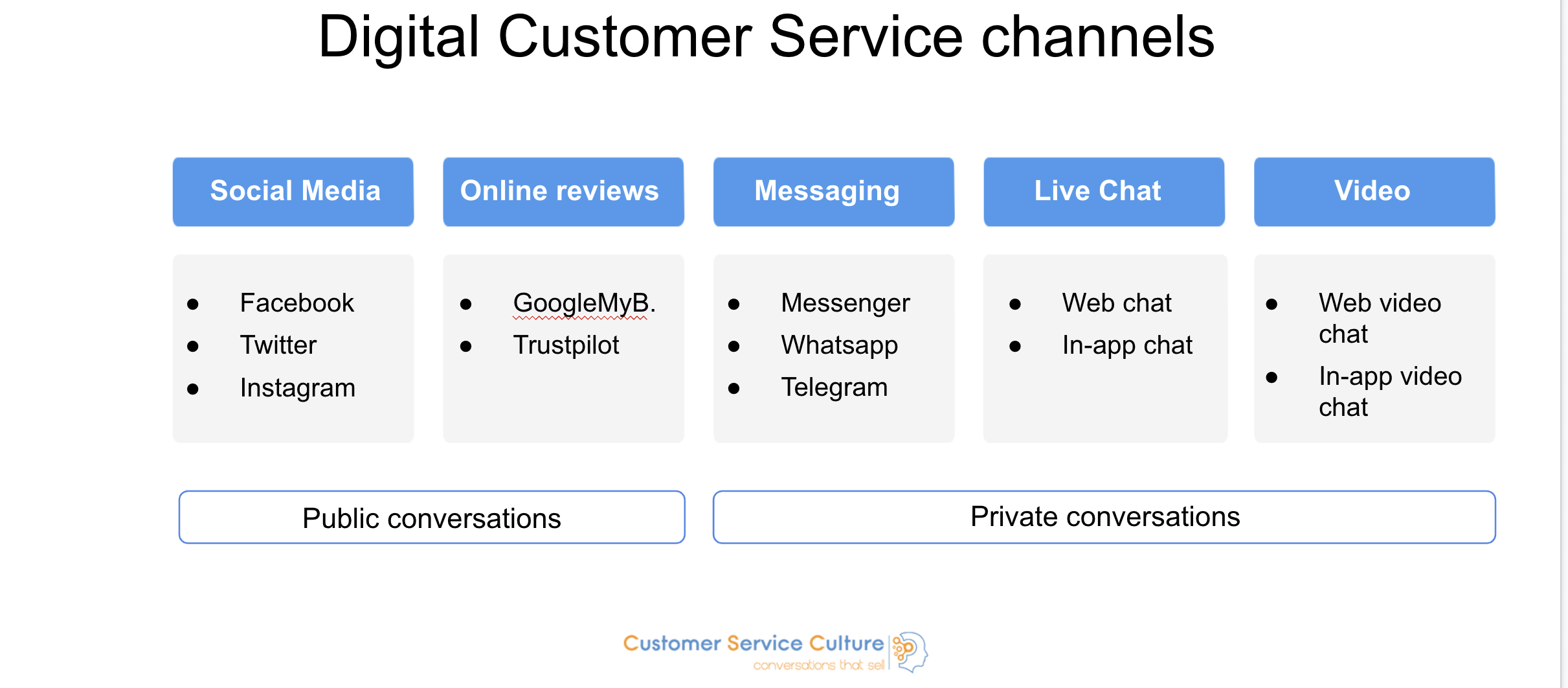 Digital Customer Service channels

Social Media

• Facebook
• Twitter
• Instagram

Online reviews

• GoogleMyB.
• Trustpilot

Messaging

• Messenger
• Whatsapp
• Telegram

Live Chat

• Web chat
• In-app chat

Video

• Web video chat
• In-app video chat

Public conversations

Private conversations

Customer Service Culture
conversations that sell